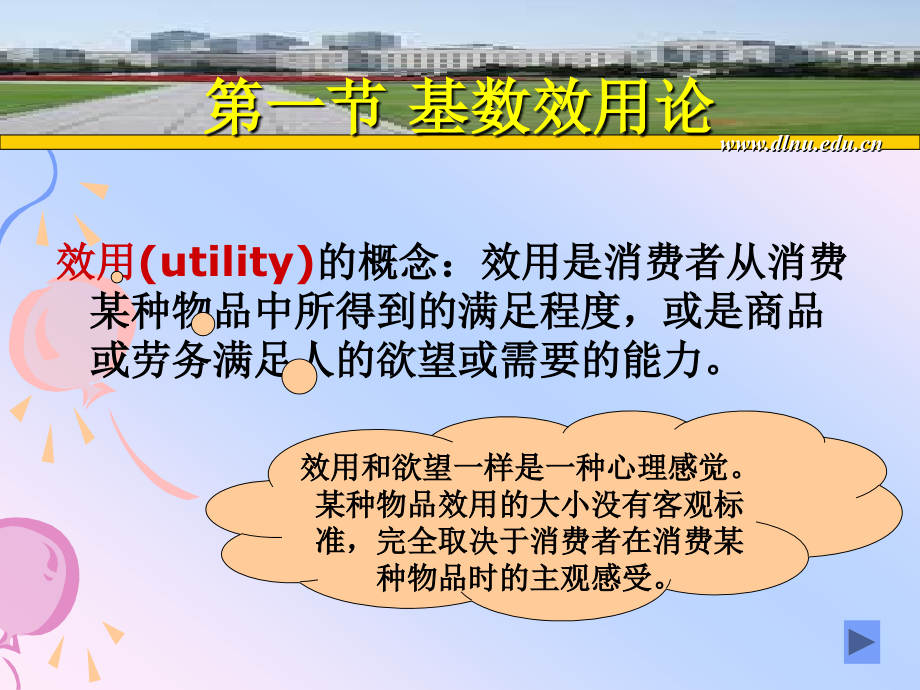 第一节 基数效用论

www.dlnu.edu.cn

效用(utility)的概念：效用是消费者从消费某种物品中所得到的满足程度，或是商品或劳务满足人的欲望或需要的能力。

效用和欲望一样是一种心理感觉。某种物品效用的大小没有客观标准，完全取决于消费者在消费某种物品时的主观感受。